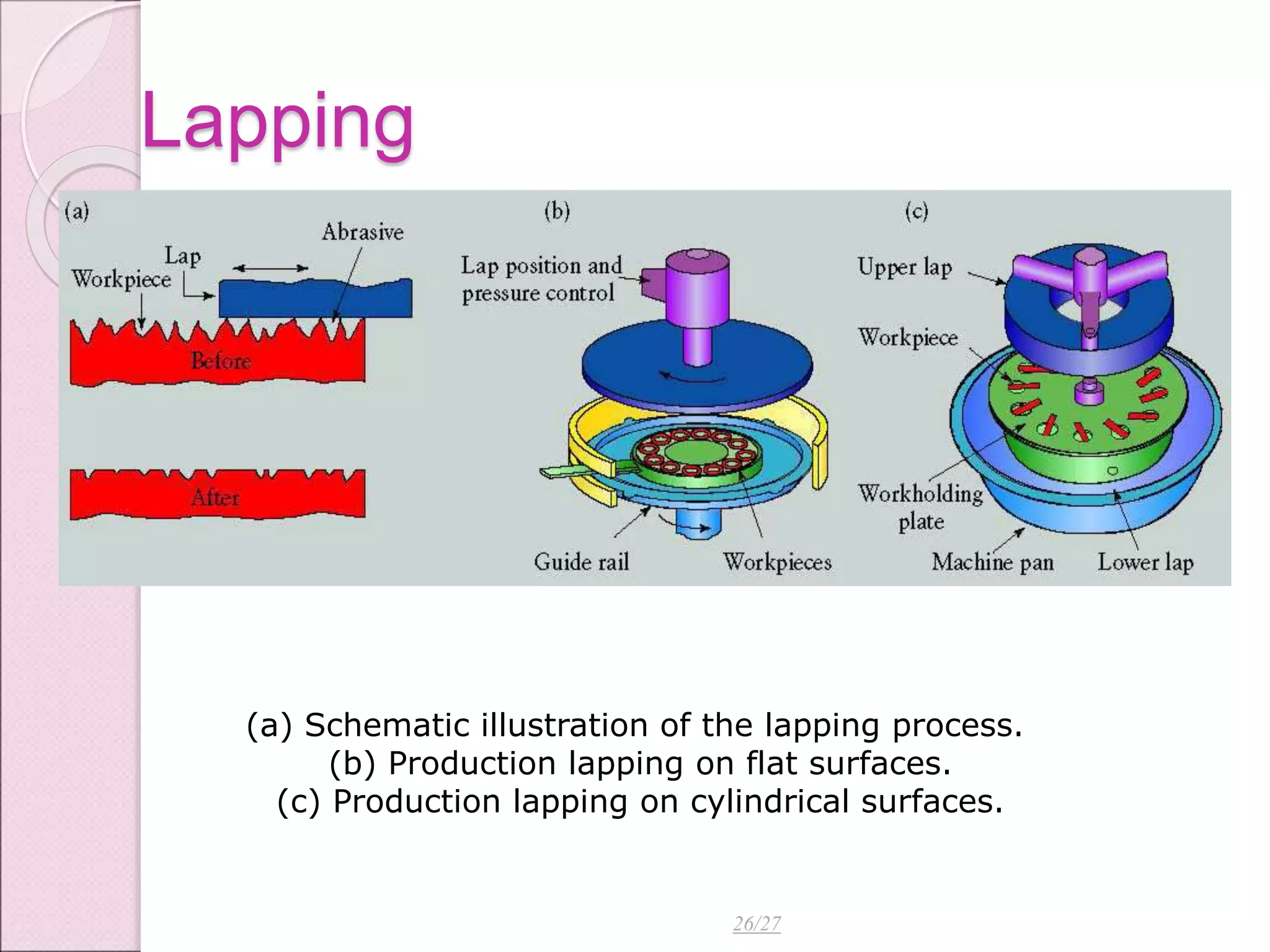 Lapping

(a)

Abrasive

Lap

Workpiece

Before

After

(b)

Lap position and pressure control

Guide rail

Workpieces

(c)

Upper lap

Workpiece

Workholding plate

Machine pan

Lower lap

(a) Schematic illustration of the lapping process.
(b) Production lapping on flat surfaces.
(c) Production lapping on cylindrical surfaces.

26/27